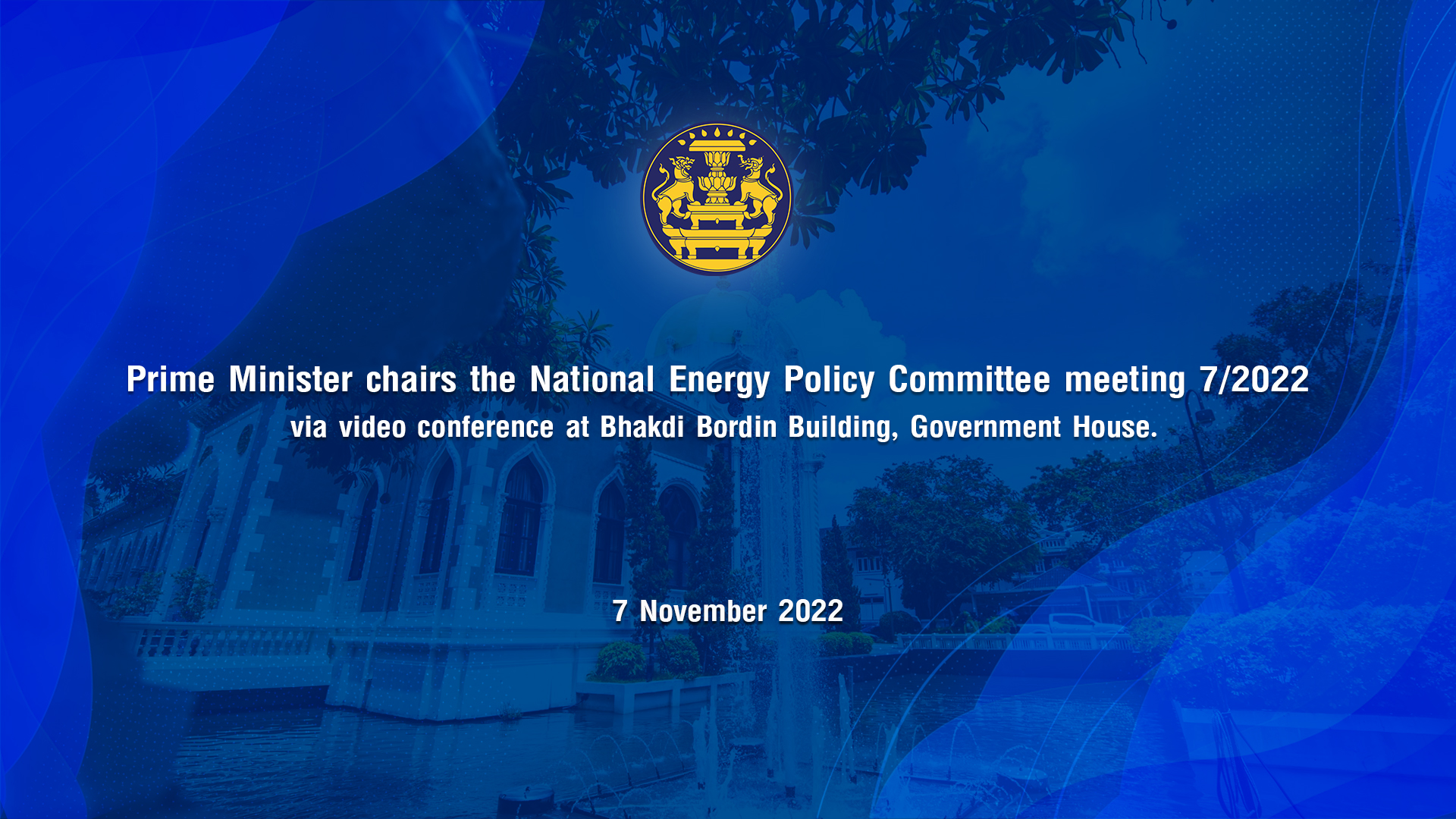 Prime Minister chairs the National Energy Policy Committee meeting 7/2022
via video conference at Bhakdi Bordin Building, Government House.

7 November 2022